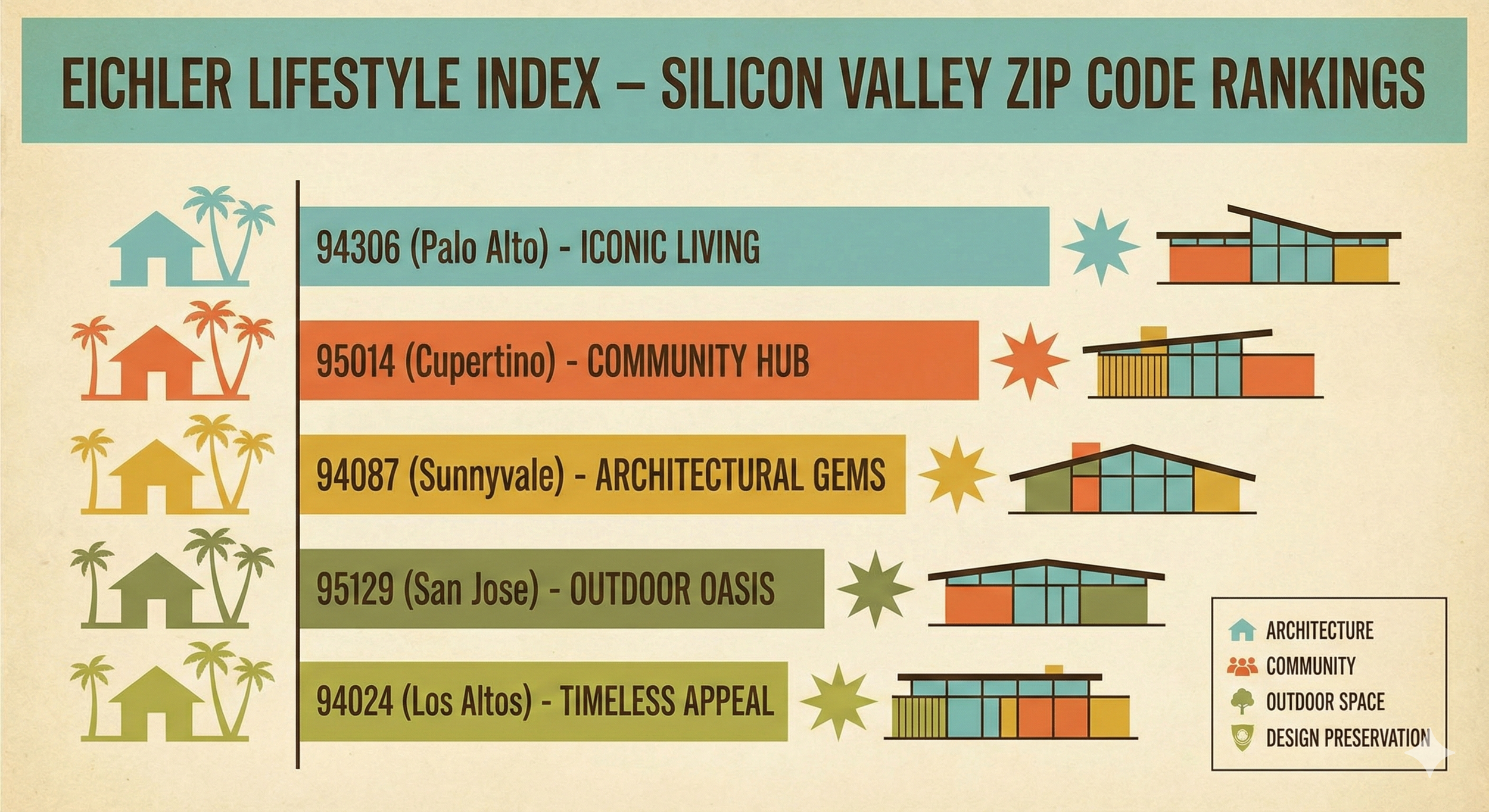 EICHLER LIFESTYLE INDEX – SILICON VALLEY ZIP CODE RANKINGS

94306 (Palo Alto) - ICONIC LIVING

95014 (Cupertino) - COMMUNITY HUB

94087 (Sunnyvale) - ARCHITECTURAL GEMS

95129 (San Jose) - OUTDOOR OASIS

94024 (Los Altos) - TIMELESS APPEAL

ARCHITECTURE
COMMUNITY
OUTDOOR SPACE
DESIGN PRESERVATION